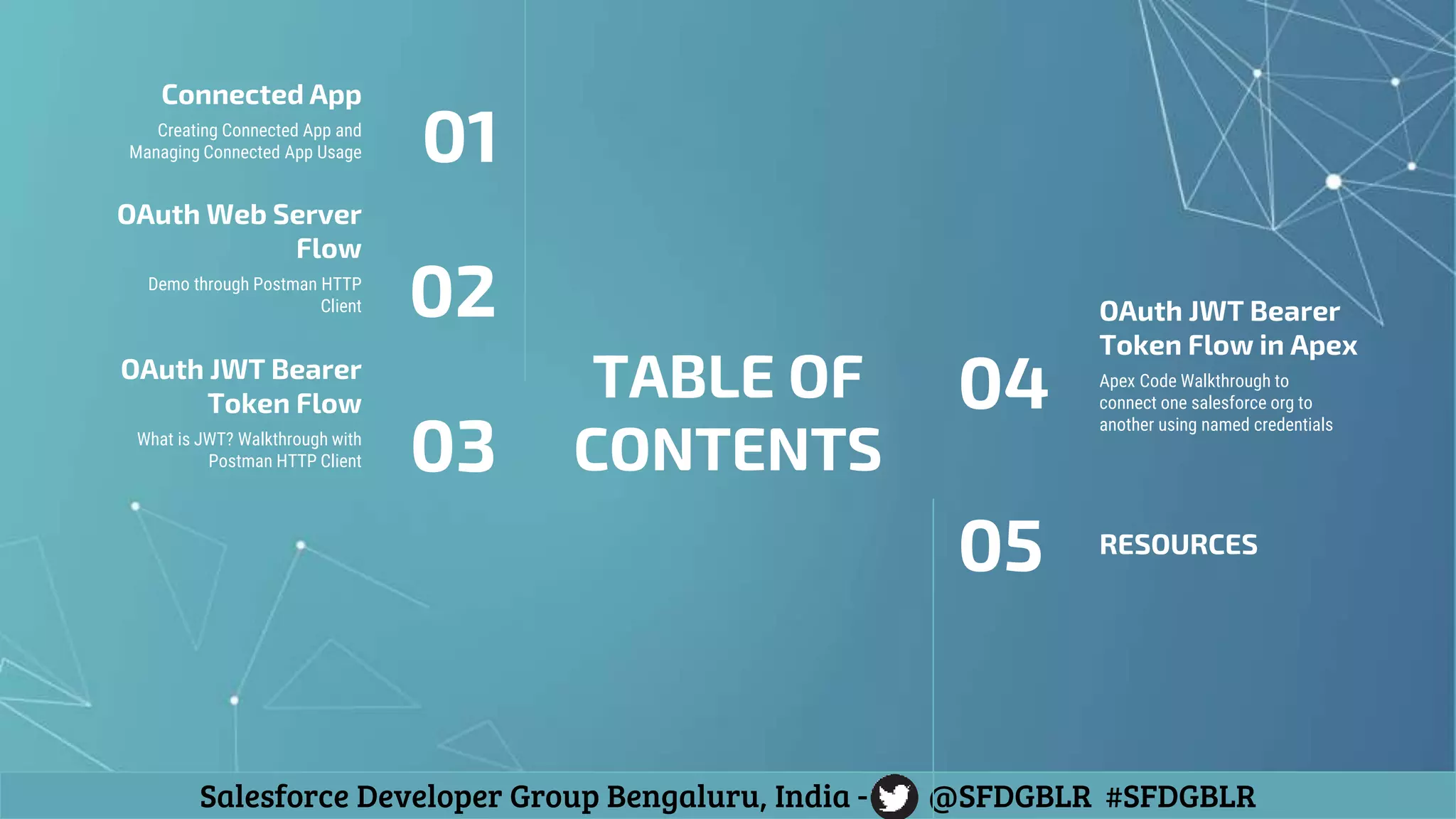 Connected App
Creating Connected App and Managing Connected App Usage

01

OAuth Web Server Flow
Demo through Postman HTTP Client

02

OAuth JWT Bearer Token Flow
What is JWT? Walkthrough with Postman HTTP Client

03

TABLE OF CONTENTS

04

OAuth JWT Bearer Token Flow in Apex
Apex Code Walkthrough to connect one salesforce org to another using named credentials

05

RESOURCES

Salesforce Developer Group Bengaluru, India - @SFDGBLR #SFDGBLR